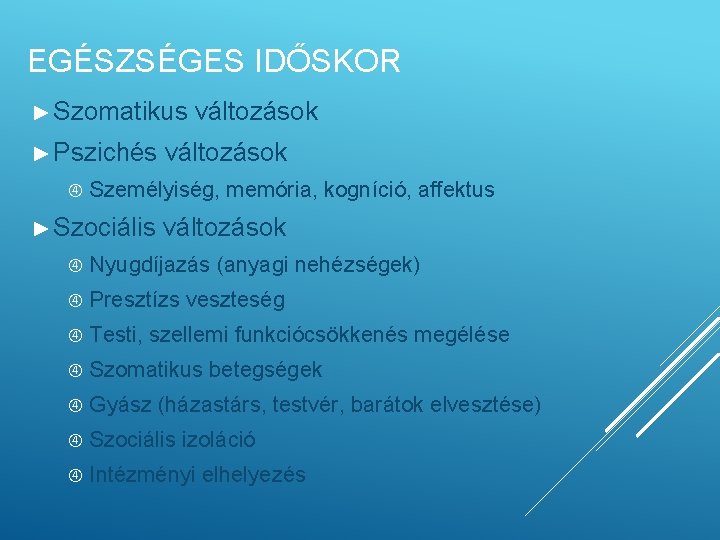 EGÉSZSÉGES IDŐSKOR

►Szomatikus változások

►Pszichés változások

④ Személyiség, memória, kogníció, affektus

►Szociális változások

④ Nyugdíjazás (anyagi nehézségek)

④ Presztízs veszteség

④ Testi, szellemi funkciócsökkenés megélése

④ Szomatikus betegségek

④ Gyász (házastárs, testvér, barátok elvesztése)

④ Szociális izoláció

④ Intézményi elhelyezés